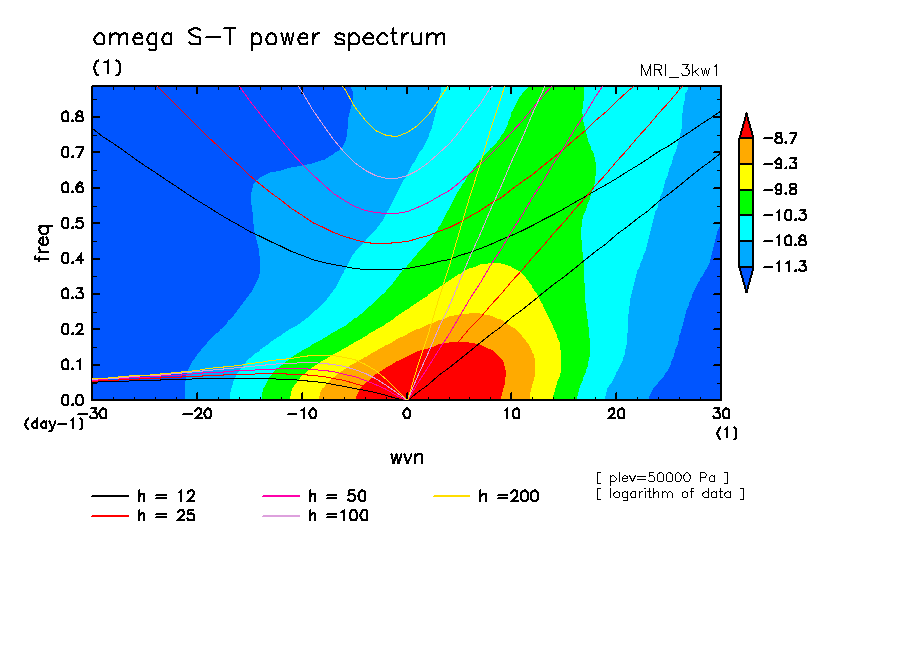 omega S-T power spectrum
(1)

MRI_3kw1

freq

0.8
0.7
0.6
0.5
0.4
0.3
0.2
0.1
0.0
(day-1)

-30 -20 -10 0 10 20 30
(1)

wvn

-8.7
-9.3
-9.8
-10.3
-10.8
-11.3

[ plev=50000 Pa ]
[ logarithm of data ]

h = 12
h = 25
h = 50
h =100
h =200